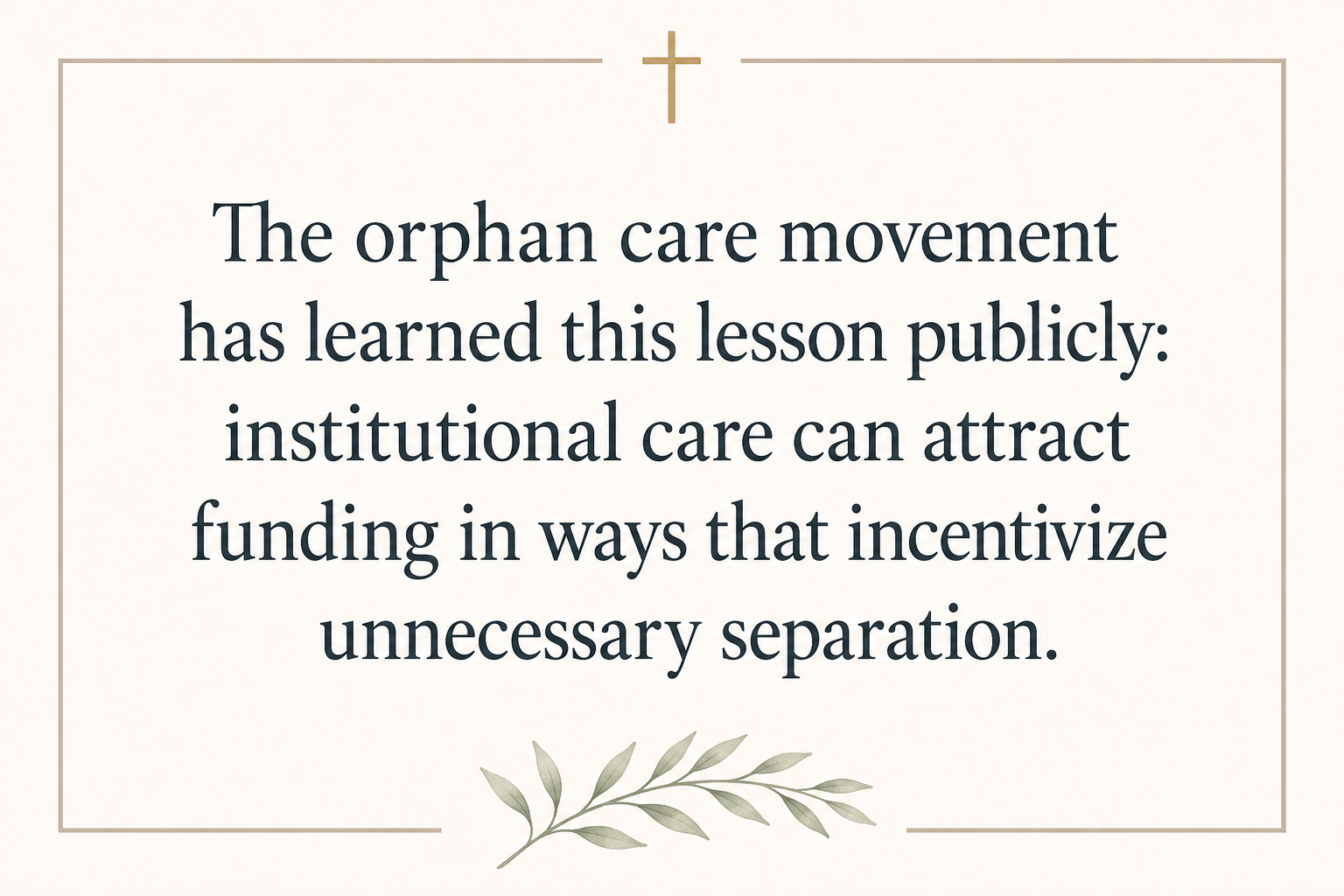 The orphan care movement has learned this lesson publicly: institutional care can attract funding in ways that incentivize unnecessary separation.